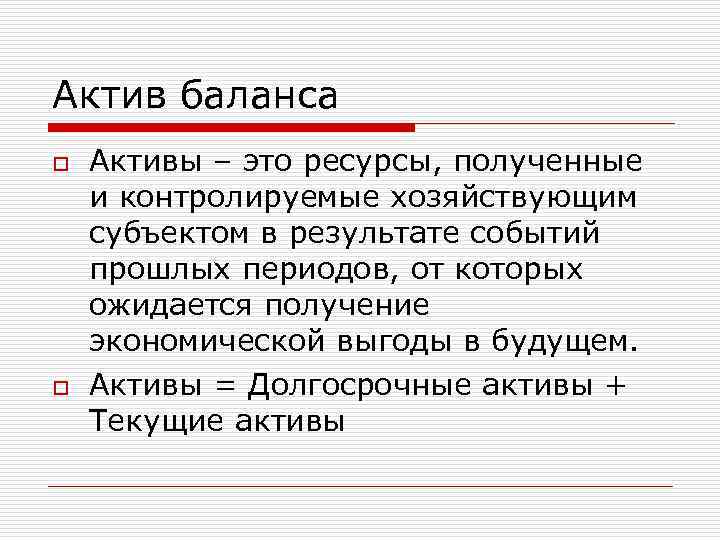 Актив баланса

Активы – это ресурсы, полученные и контролируемые хозяйствующим субъектом в результате событий прошлых периодов, от которых ожидается получение экономической выгоды в будущем.

Активы = Долгосрочные активы + Текущие активы